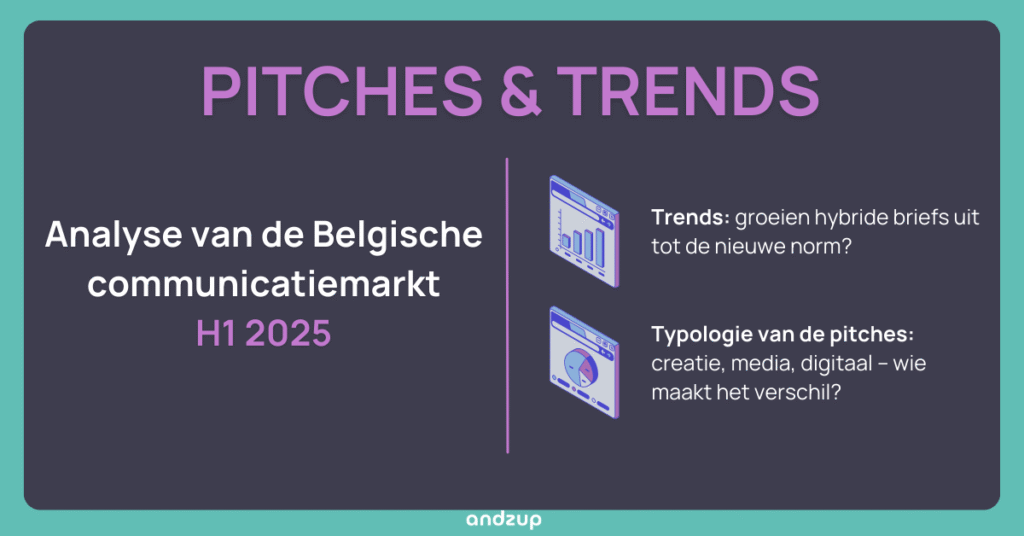 PITCHES & TRENDS

Analyse van de Belgische communicatiemarkt
H1 2025

Trends: groeien hybride briefs uit tot de nieuwe norm?

Typologie van de pitches: creatie, media, digitaal – wie maakt het verschil?

andzup